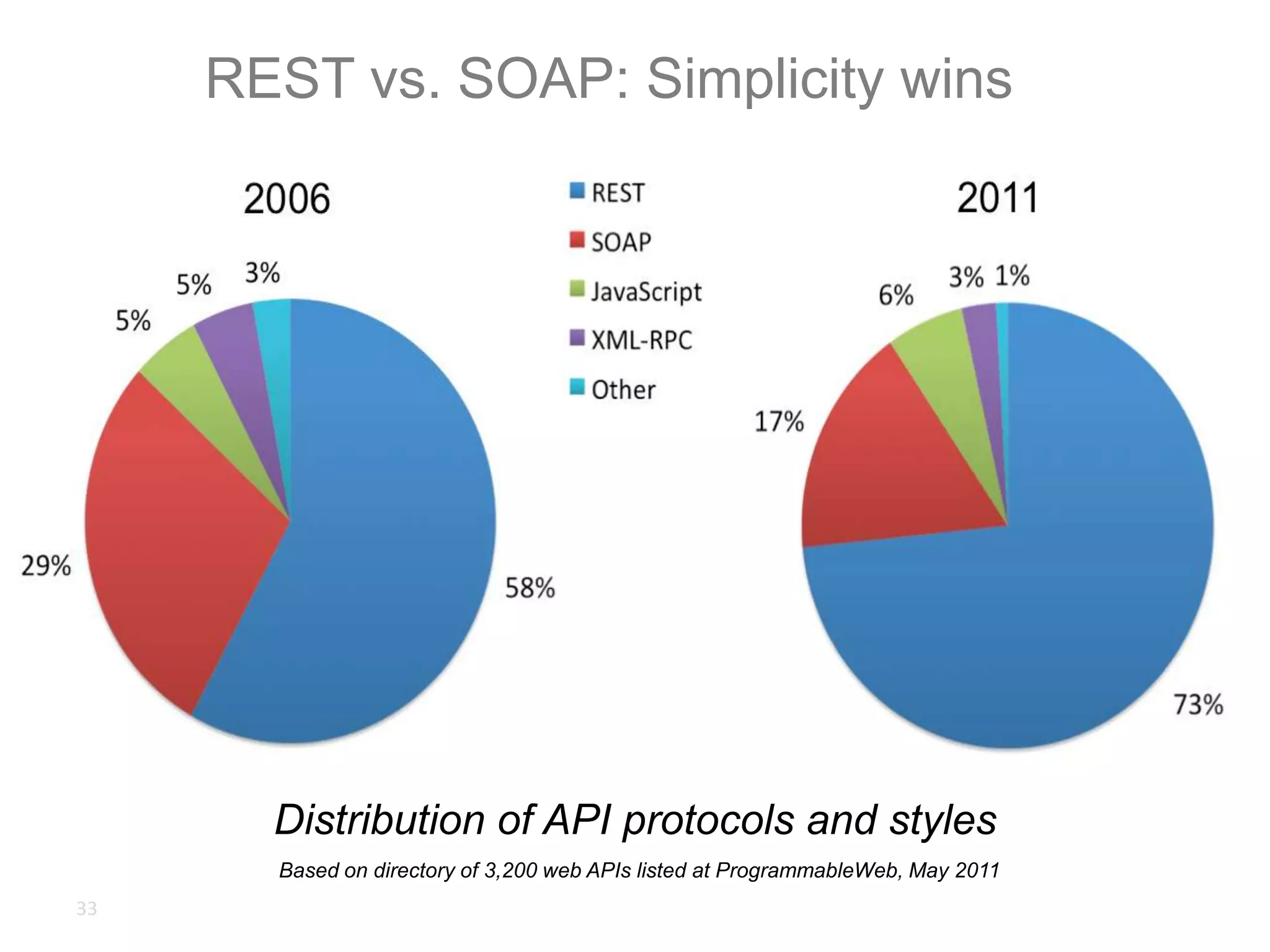 REST vs. SOAP: Simplicity wins

2006

5%
3%
5%
29%
58%

REST
SOAP
JavaScript
XML-RPC
Other

2011

6%
3%
1%
17%
73%

Distribution of API protocols and styles

Based on directory of 3,200 web APIs listed at ProgrammableWeb, May 2011

33